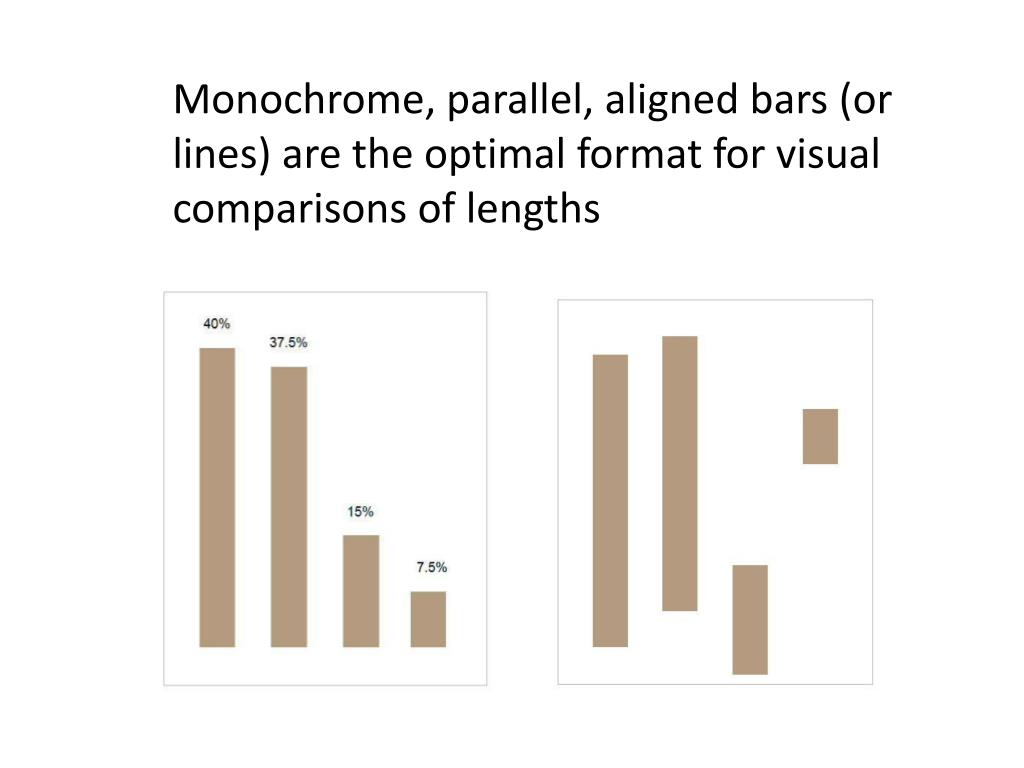 Monochrome, parallel, aligned bars (or lines) are the optimal format for visual comparisons of lengths

40%

37.5%

15%

7.5%